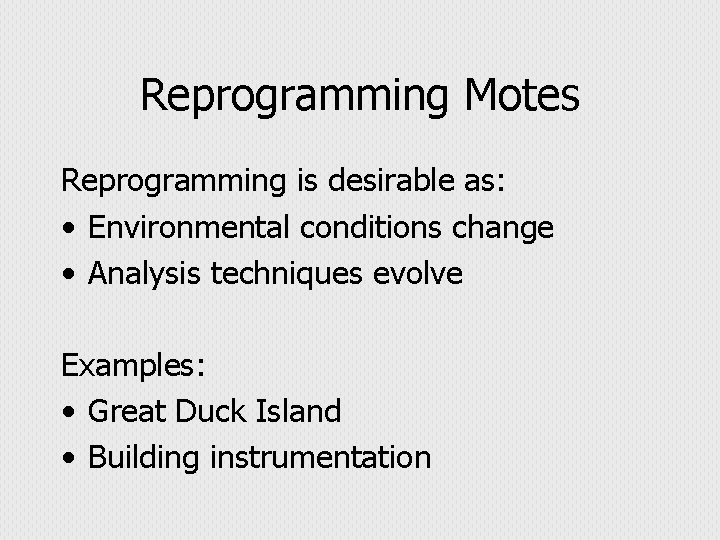 Reprogramming Motes

Reprogramming is desirable as:
• Environmental conditions change
• Analysis techniques evolve

Examples:
• Great Duck Island
• Building instrumentation